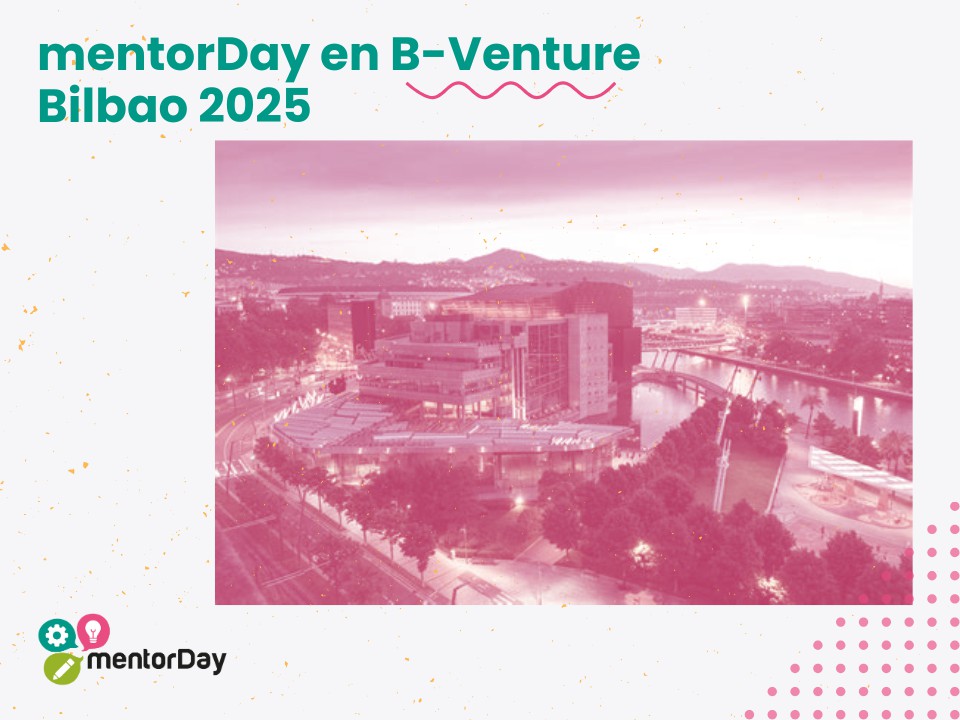 mentorDay en B-Venture Bilbao 2025

mentorDay